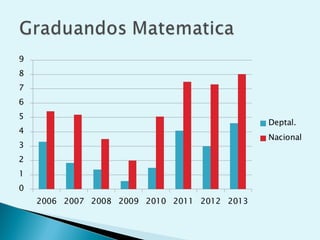 Graduandos Matematica

9
8
7
6
5
4
3
2
1
0

2006 2007 2008 2009 2010 2011 2012 2013

Deptal.
Nacional